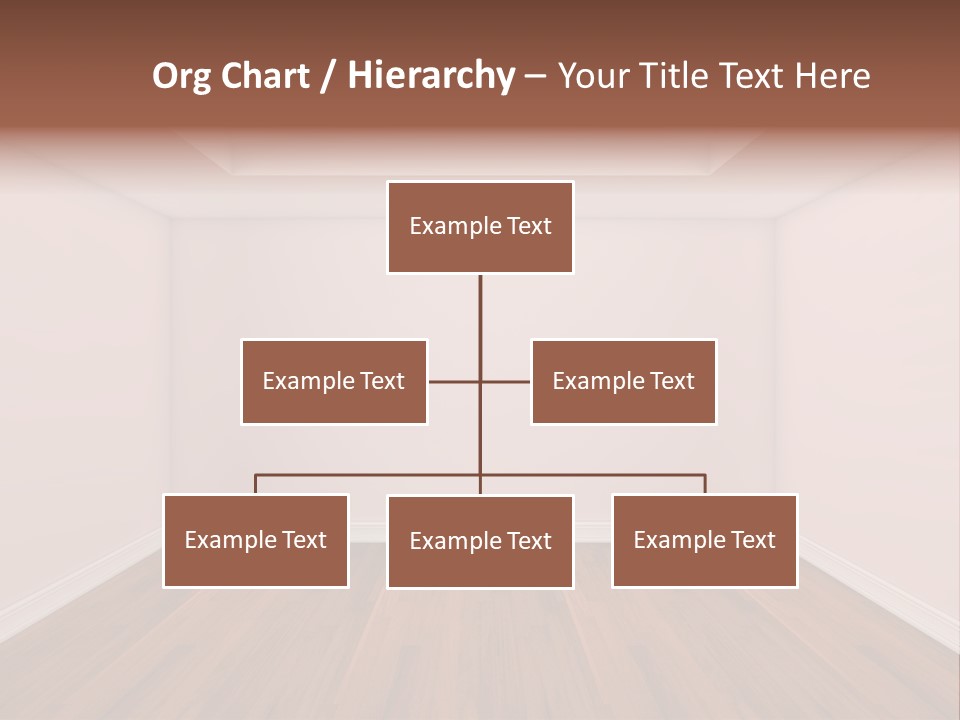 Org Chart / Hierarchy – Your Title Text Here

Example Text

Example Text

Example Text

Example Text

Example Text

Example Text